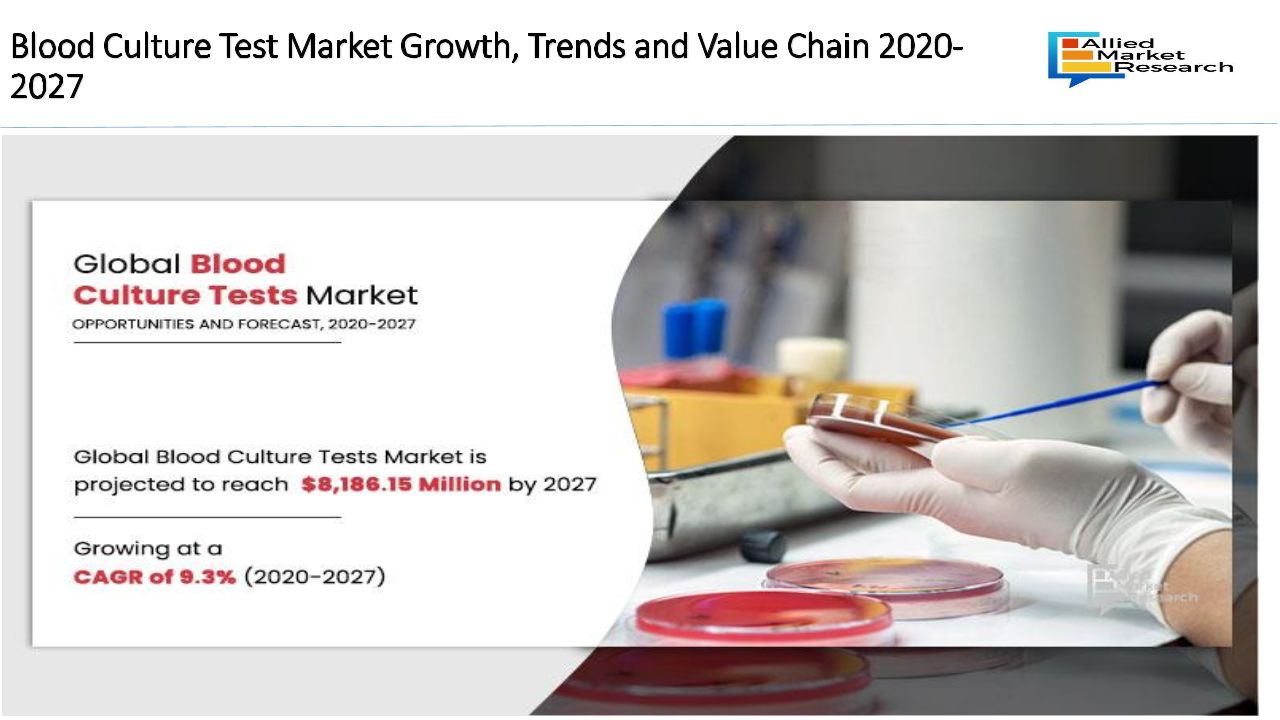 Blood Culture Test Market Growth, Trends and Value Chain 2020-2027

Allied Market Research

Global Blood Culture Tests Market
OPPORTUNITIES AND FORECAST, 2020-2027

Global Blood Culture Tests Market is projected to reach $8,186.15 Million by 2027

Growing at a CAGR of 9.3% (2020-2027)

Allied Market Research